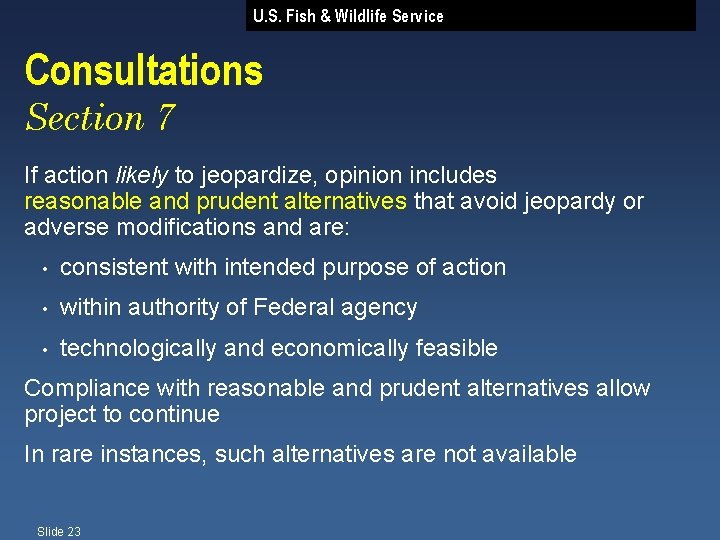 U.S. Fish & Wildlife Service

Consultations
Section 7

If action likely to jeopardize, opinion includes reasonable and prudent alternatives that avoid jeopardy or adverse modifications and are:

• consistent with intended purpose of action
• within authority of Federal agency
• technologically and economically feasible

Compliance with reasonable and prudent alternatives allow project to continue

In rare instances, such alternatives are not available

Slide 23